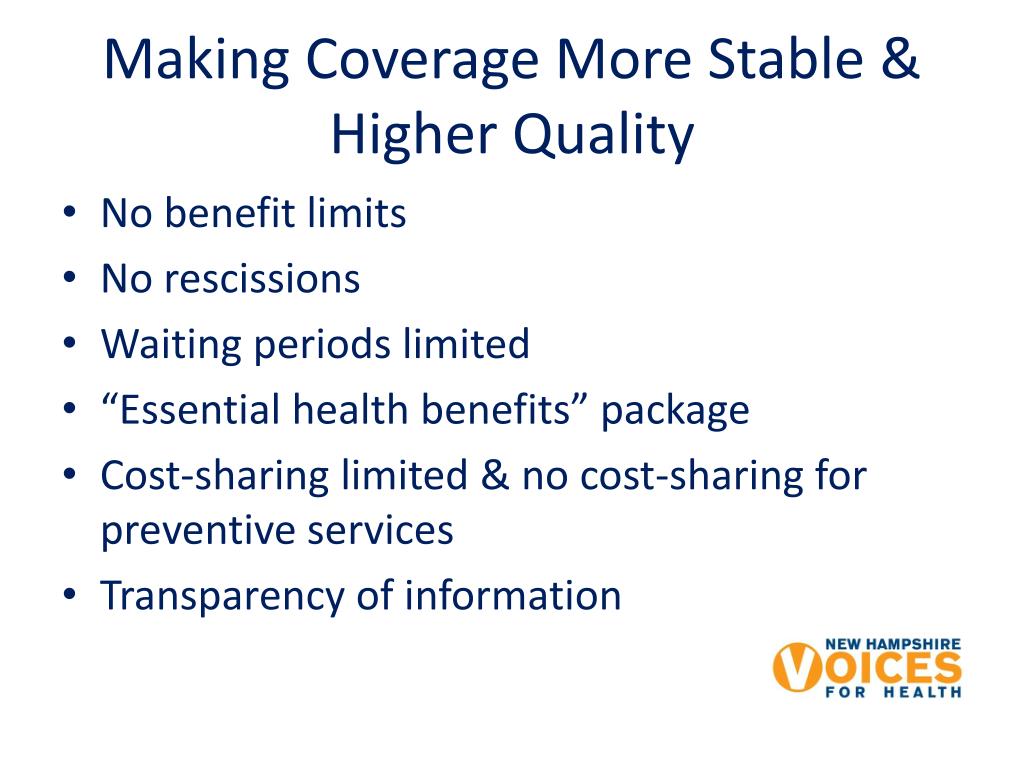 Making Coverage More Stable & Higher Quality

• No benefit limits
• No rescissions
• Waiting periods limited
• “Essential health benefits” package
• Cost-sharing limited & no cost-sharing for preventive services
• Transparency of information

NEW HAMPSHIRE
VOICES
FOR HEALTH